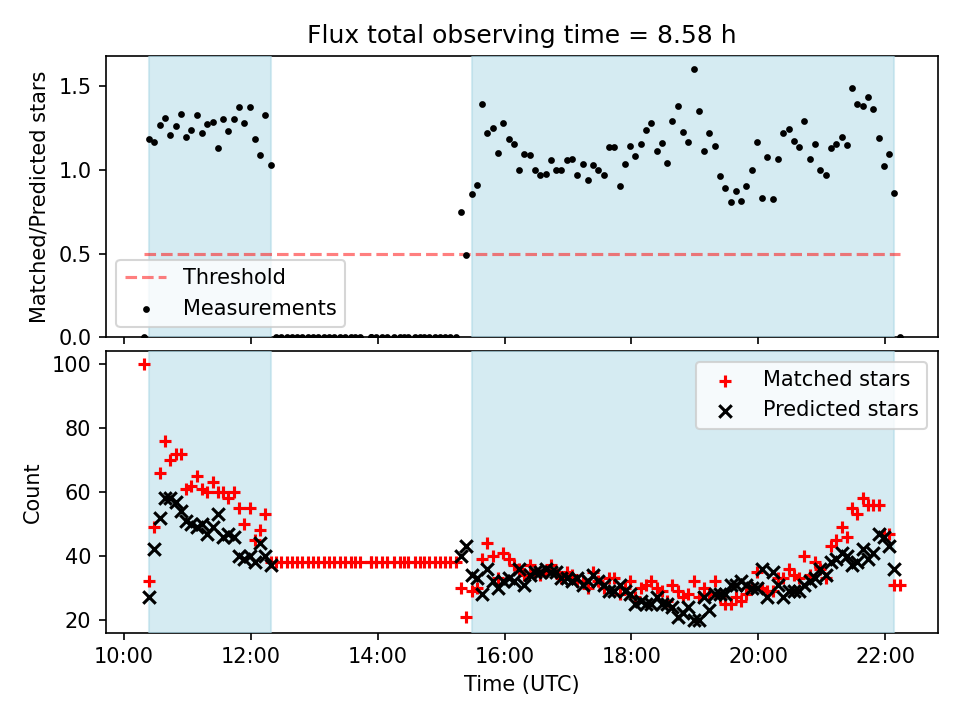 Flux total observing time = 8.58 h

Matched/Predicted stars

1.5
1.0
0.5
0.0

Threshold
Measurements

Count

100
80
60
40
20

Matched stars
Predicted stars

10:00
12:00
14:00
16:00
18:00
20:00
22:00

Time (UTC)